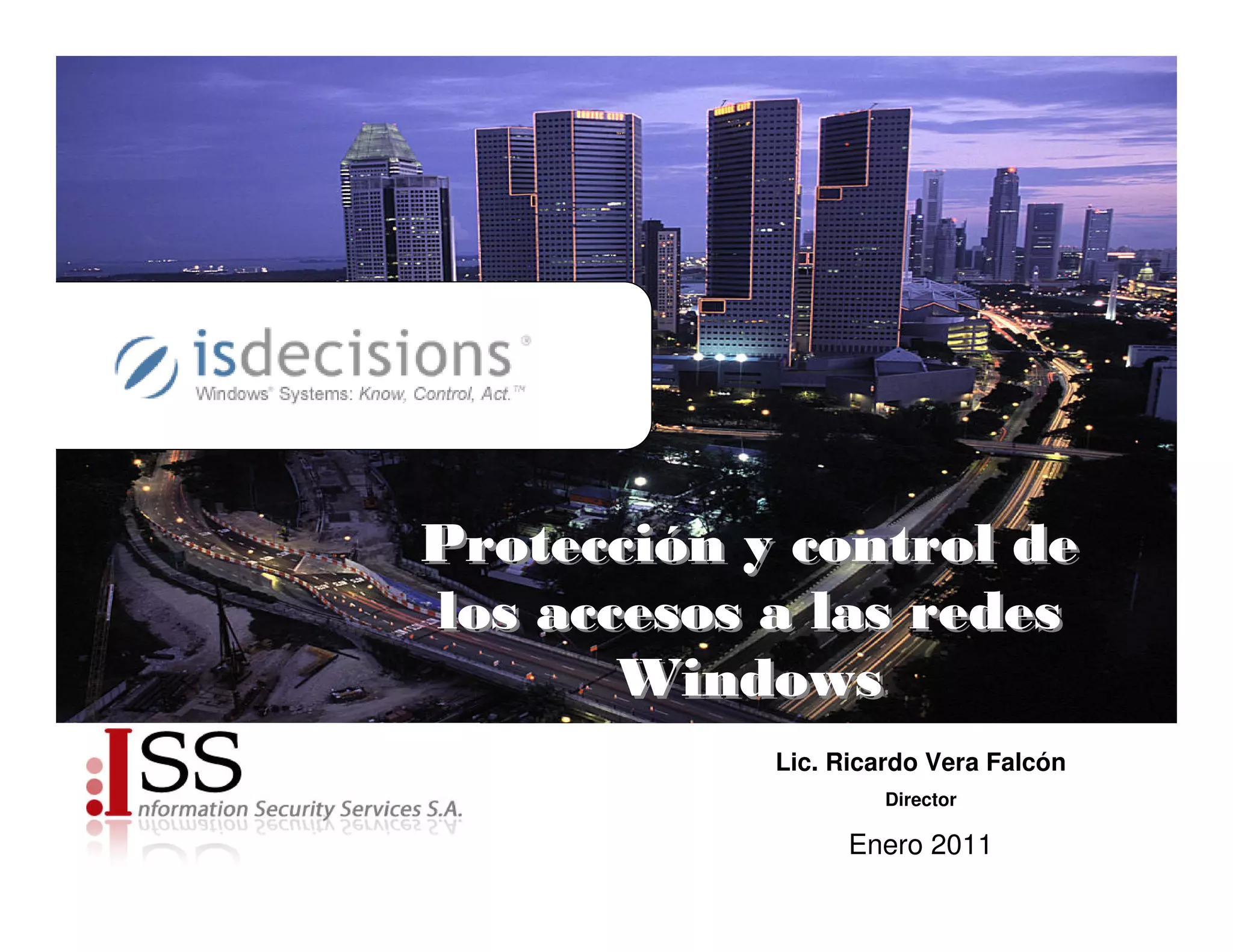 isdecisions®
Windows® Systems: Know, Control, Act.™

Protección y control de los accesos a las redes Windows

ISS
nformation Security Services S.A.

Lic. Ricardo Vera Falcón
Director
Enero 2011